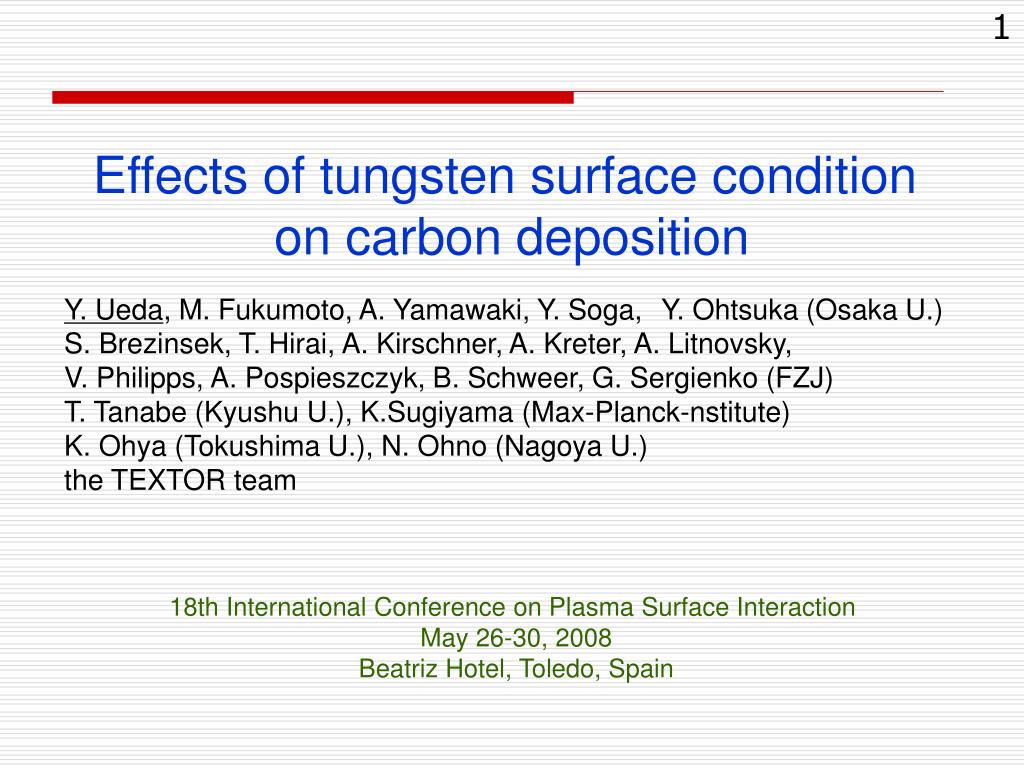 1

Effects of tungsten surface condition on carbon deposition

Y. Ueda, M. Fukumoto, A. Yamawaki, Y. Soga, Y. Ohtsuka (Osaka U.)
S. Brezinsek, T. Hirai, A. Kirschner, A. Kreter, A. Litnovsky,
V. Philipps, A. Pospieszczyk, B. Schweer, G. Sergienko (FZJ)
T. Tanabe (Kyushu U.), K.Sugiyama (Max-Planck-nstitute)
K. Ohya (Tokushima U.), N. Ohno (Nagoya U.)
the TEXTOR team

18th International Conference on Plasma Surface Interaction
May 26-30, 2008
Beatriz Hotel, Toledo, Spain